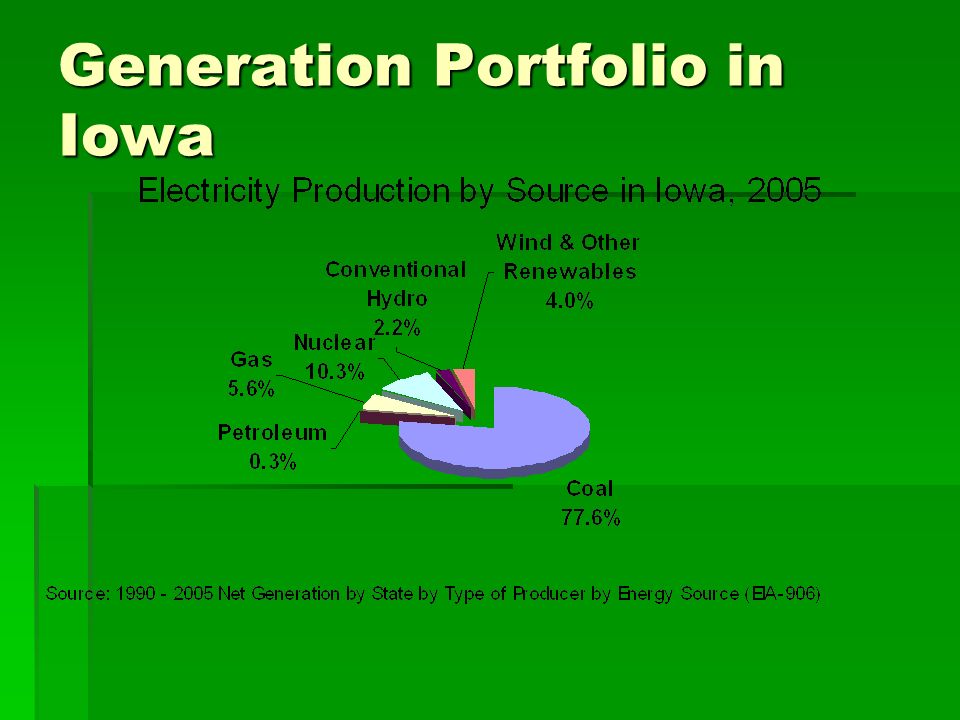 Generation Portfolio in Iowa

Electricity Production by Source in Iowa, 2005

Wind & Other Renewables 4.0%

Conventional Hydro 2.2%

Nuclear 10.3%

Gas 5.6%

Petroleum 0.3%

Coal 77.6%

Source: 1990 - 2005 Net Generation by State by Type of Producer by Energy Source (EIA-906)